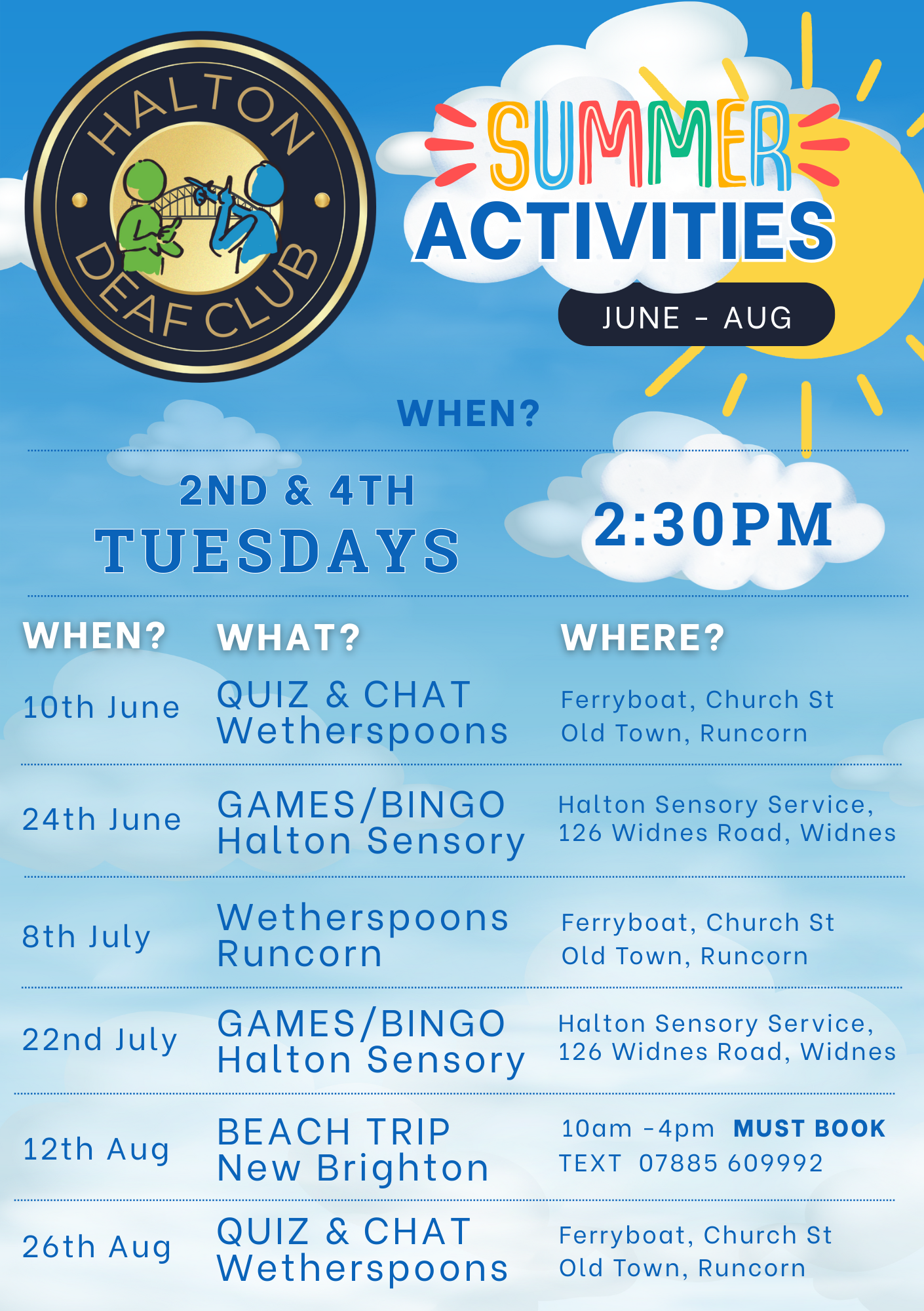 HALTON DEAF CLUB

SUMMER ACTIVITIES

JUNE - AUG

WHEN?

2ND & 4TH TUESDAYS

2:30PM

| WHEN? | WHAT? | WHERE? |
|---|---|---|
| 10th June | QUIZ & CHAT Wetherspoons | Ferryboat, Church St Old Town, Runcorn |
| 24th June | GAMES/BINGO Halton Sensory | Halton Sensory Service, 126 Widnes Road, Widnes |
| 8th July | Wetherspoons Runcorn | Ferryboat, Church St Old Town, Runcorn |
| 22nd July | GAMES/BINGO Halton Sensory | Halton Sensory Service, 126 Widnes Road, Widnes |
| 12th Aug | BEACH TRIP New Brighton | 10am -4pm MUST BOOK TEXT 07885 609992 |
| 26th Aug | QUIZ & CHAT Wetherspoons | Ferryboat, Church St Old Town, Runcorn |